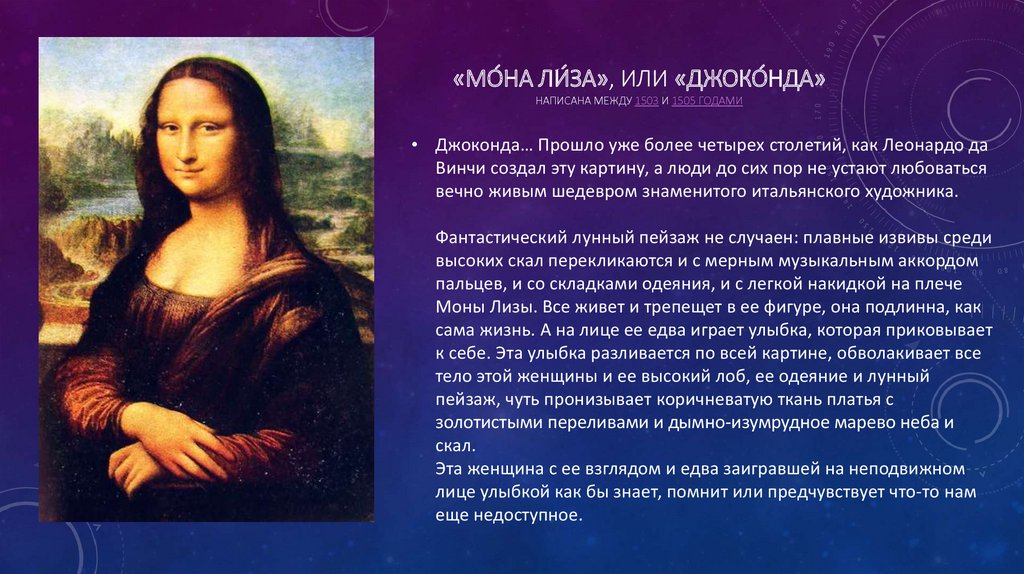 «МО́НА ЛИ́ЗА», ИЛИ «ДЖОКО́НДА»
НАПИСАНА МЕЖДУ 1503 И 1505 ГОДАМИ

• Джоконда… Прошло уже более четырех столетий, как Леонардо да Винчи создал эту картину, а люди до сих пор не устают любоваться вечно живым шедевром знаменитого итальянского художника.

Фантастический лунный пейзаж не случаен: плавные извивы среди высоких скал перекликаются и с мерным музыкальным аккордом пальцев, и со складками одеяния, и с легкой накидкой на плече Моны Лизы. Все живет и трепещет в ее фигуре, она подлинна, как сама жизнь. А на лице ее едва играет улыбка, которая приковывает к себе. Эта улыбка разливается по всей картине, обволакивает все тело этой женщины и ее высокий лоб, ее одеяние и лунный пейзаж, чуть пронизывает коричневатую ткань платья с золотистыми переливами и дымно-изумрудное марево неба и скал.
Эта женщина с ее взглядом и едва заигравшей на неподвижном лице улыбкой как бы знает, помнит или предчувствует что-то нам еще недоступное.